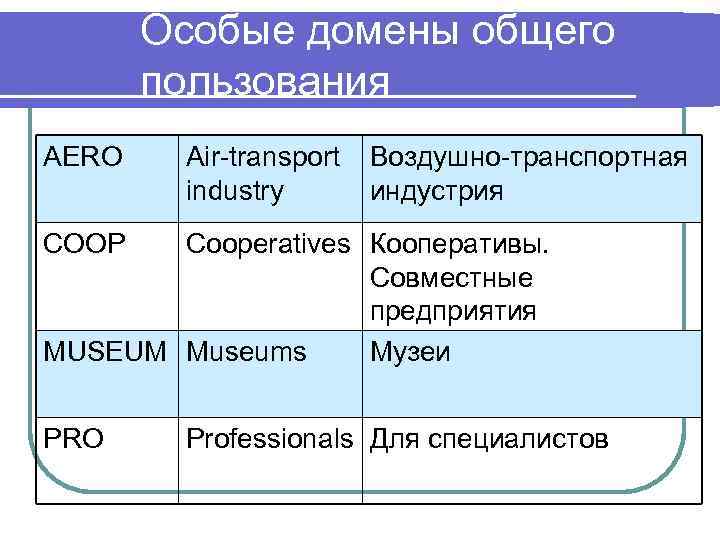 Особые домены общего пользования

| AERO | Air-transport industry | Воздушно-транспортная индустрия |
|---|---|---|
| COOP | Cooperatives | Кооперативы. Совместные предприятия |
| MUSEUM | Museums | Музеи |
| PRO | Professionals | Для специалистов |